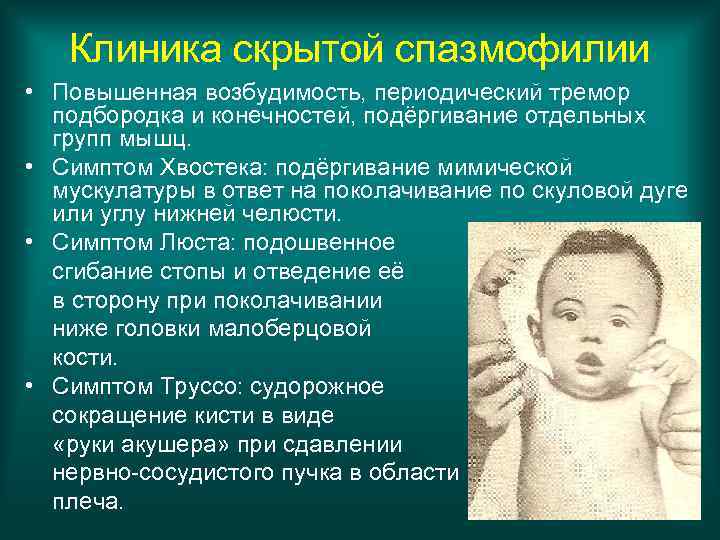 Клиника скрытой спазмофилии

• Повышенная возбудимость, периодический тремор подбородка и конечностей, подёргивание отдельных групп мышц.

• Симптом Хвостека: подёргивание мимической мускулатуры в ответ на поколачивание по скуловой дуге или углу нижней челюсти.

• Симптом Люста: подошвенное сгибание стопы и отведение её в сторону при поколачивании ниже головки малоберцовой кости.

• Симптом Труссо: судорожное сокращение кисти в виде «руки акушера» при сдавлении нервно-сосудистого пучка в области плеча.